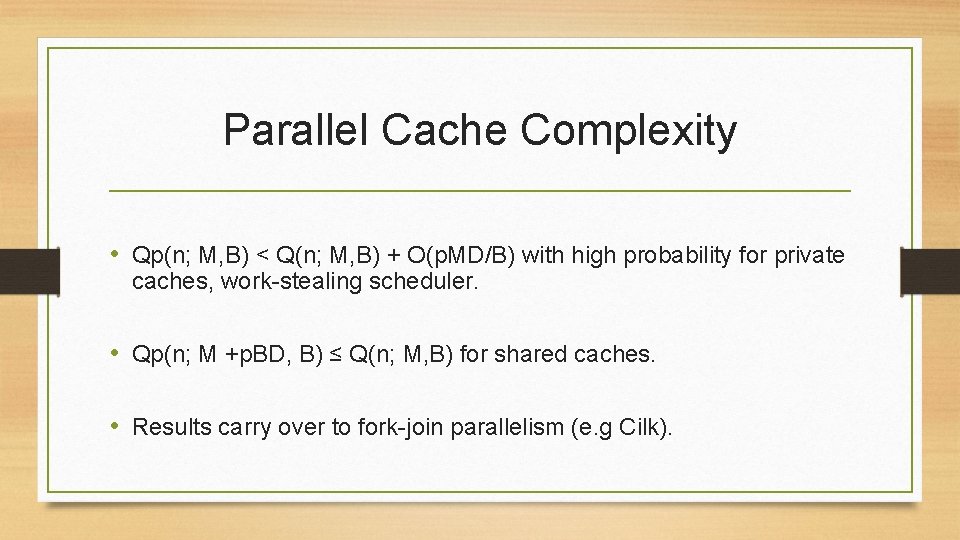 Parallel Cache Complexity

• Qp(n; M,B) < Q(n; M,B) + O(pMD/B) with high probability for private caches, work-stealing scheduler.

• Qp(n; M +pBD, B) ≤ Q(n; M,B) for shared caches.

• Results carry over to fork-join parallelism (e.g Cilk).